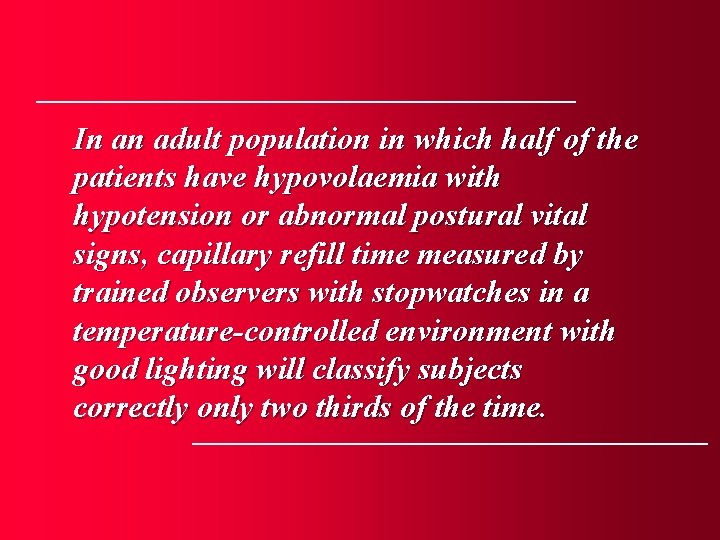 In an adult population in which half of the patients have hypovolaemia with hypotension or abnormal postural vital signs, capillary refill time measured by trained observers with stopwatches in a temperature-controlled environment with good lighting will classify subjects correctly only two thirds of the time.